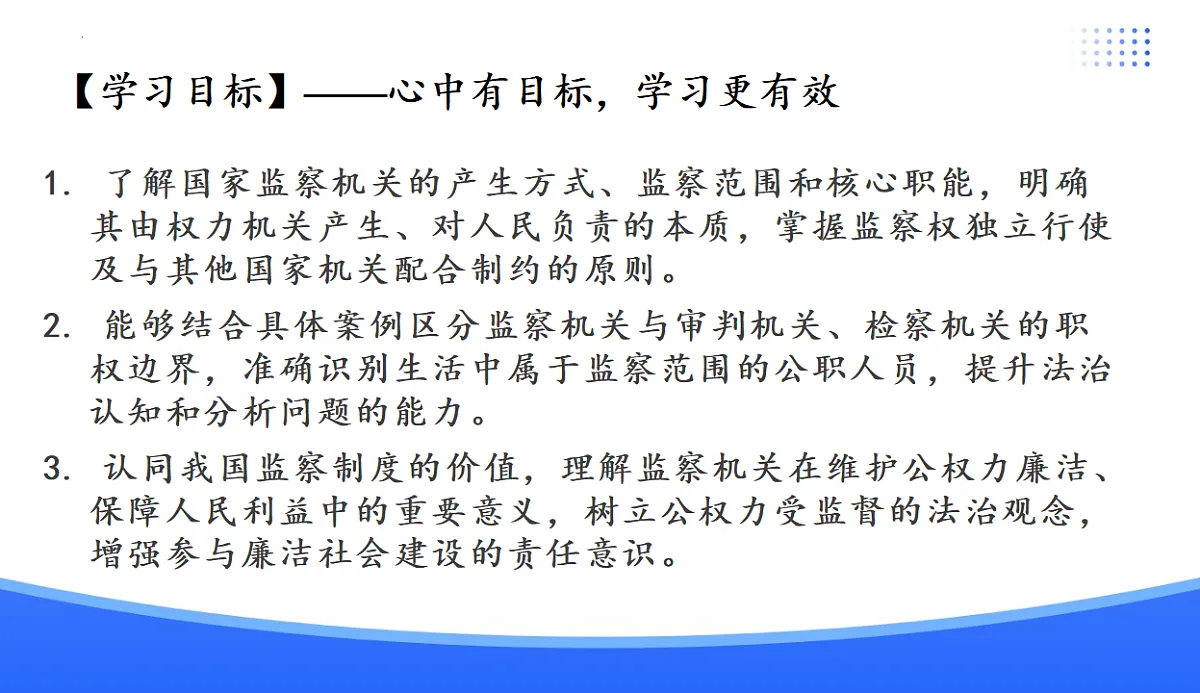 【学习目标】——心中有目标，学习更有效

1. 了解国家监察机关的产生方式、监察范围和核心职能，明确其由权力机关产生、对人民负责的本质，掌握监察权独立行使及与其他国家机关配合制约的原则。

2. 能够结合具体案例区分监察机关与审判机关、检察机关的职权边界，准确识别生活中属于监察范围的公职人员，提升法治认知和分析问题的能力。

3. 认同我国监察制度的价值，理解监察机关在维护公权力廉洁、保障人民利益中的重要意义，树立公权力受监督的法治观念，增强参与廉洁社会建设的责任意识。